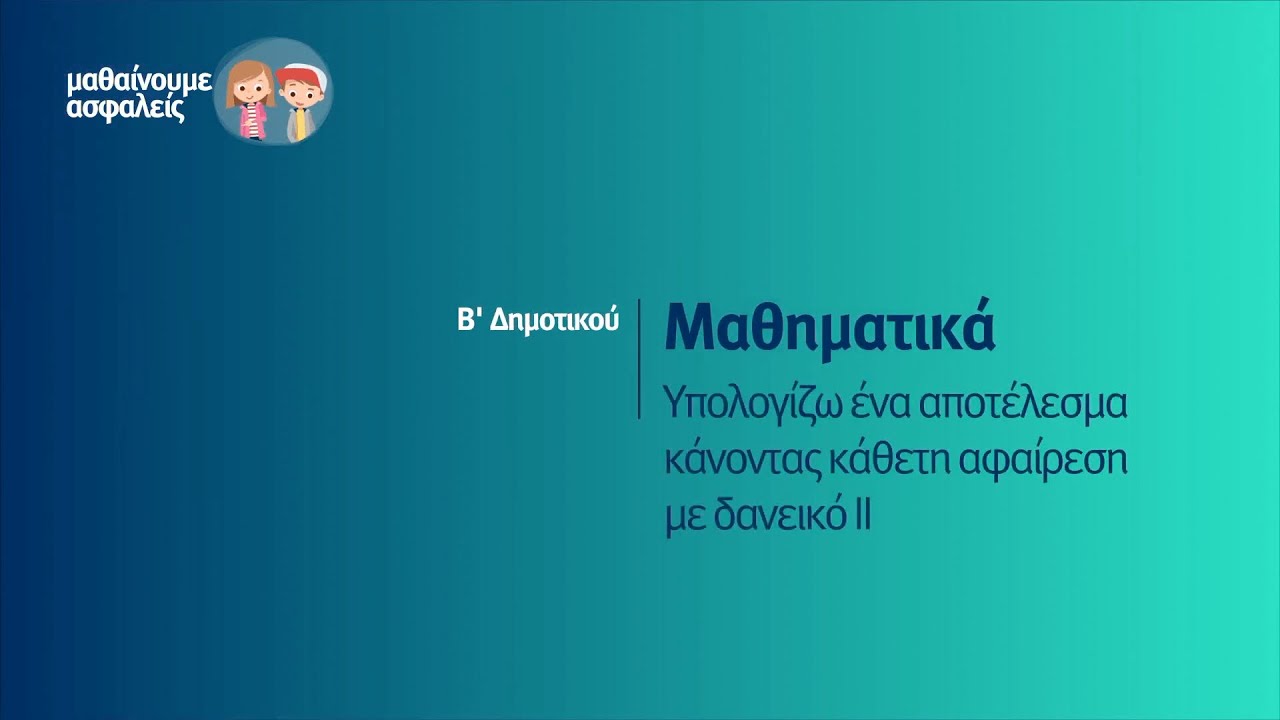 μαθαίνουμε
ασφαλείς

Β' Δημοτικού

Μαθηματικά

Υπολογίζω ένα αποτέλεσμα κάνοντας κάθετη αφαίρεση με δανεικό ΙΙ